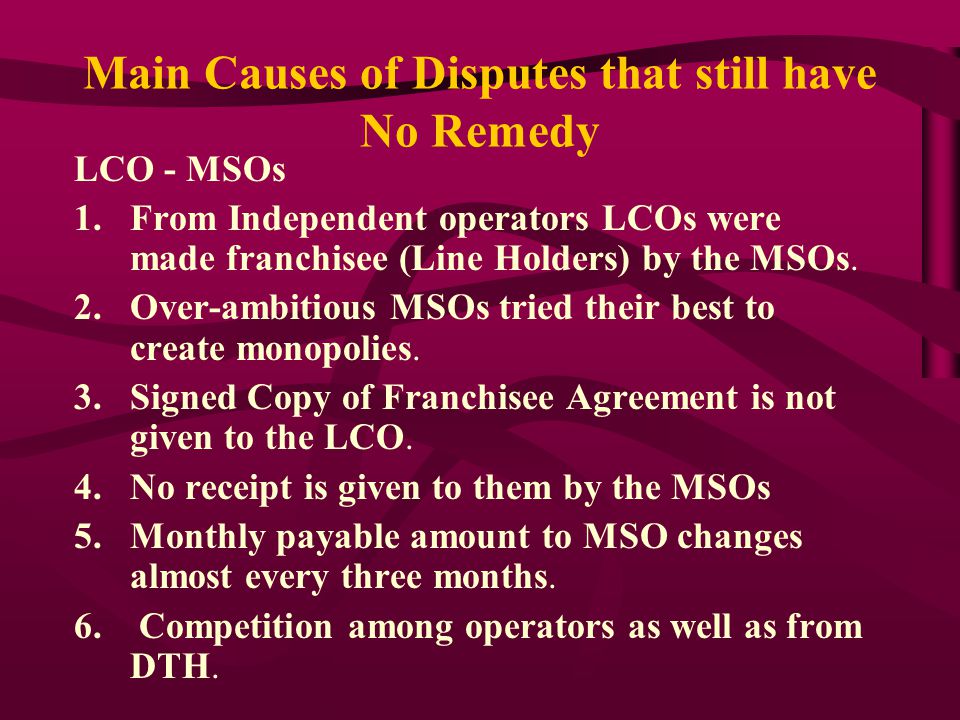 Main Causes of Disputes that still have No Remedy

LCO - MSOs

1. From Independent operators LCOs were made franchisee (Line Holders) by the MSOs.
2. Over-ambitious MSOs tried their best to create monopolies.
3. Signed Copy of Franchisee Agreement is not given to the LCO.
4. No receipt is given to them by the MSOs
5. Monthly payable amount to MSO changes almost every three months.
6. Competition among operators as well as from DTH.